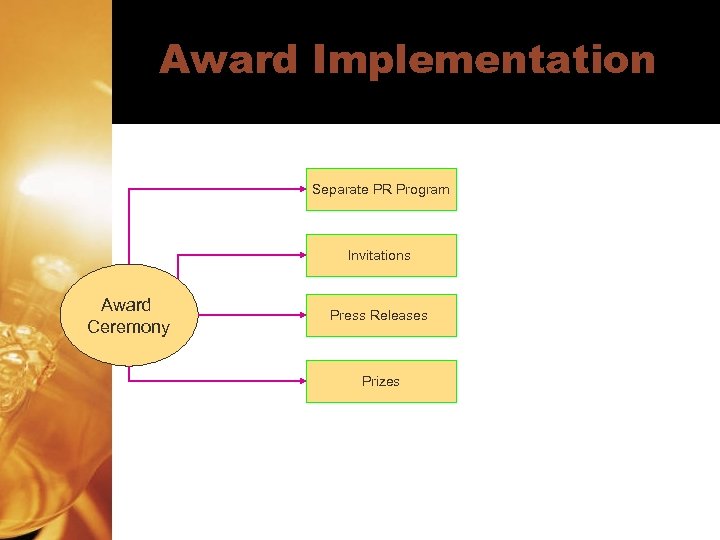 Award Implementation

Award Ceremony

Separate PR Program

Invitations

Press Releases

Prizes